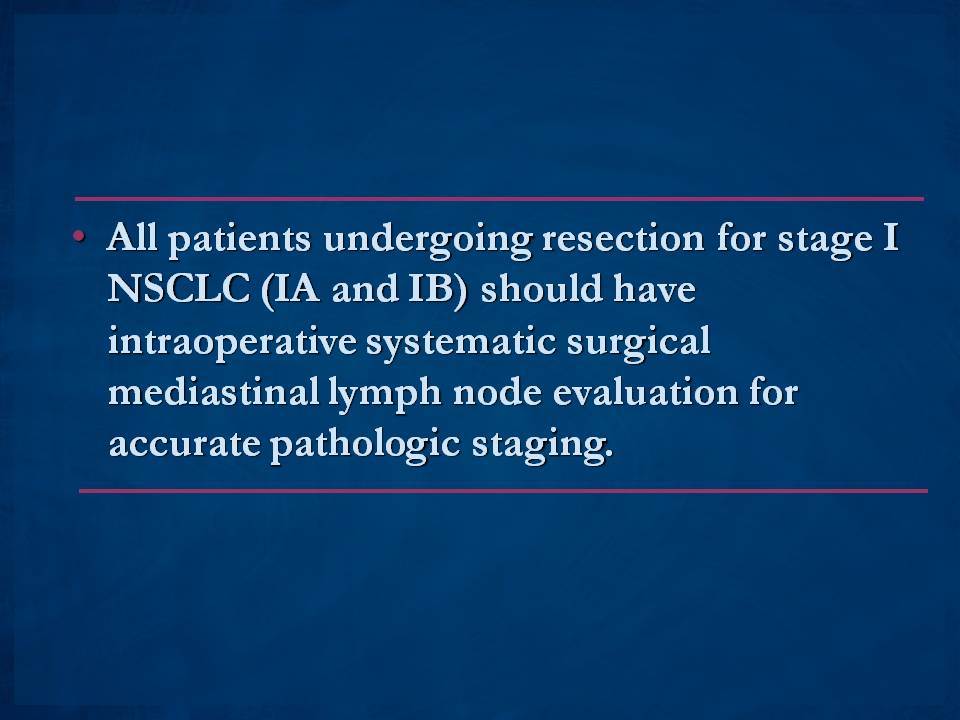 • All patients undergoing resection for stage I NSCLC (IA and IB) should have intraoperative systematic surgical mediastinal lymph node evaluation for accurate pathologic staging.